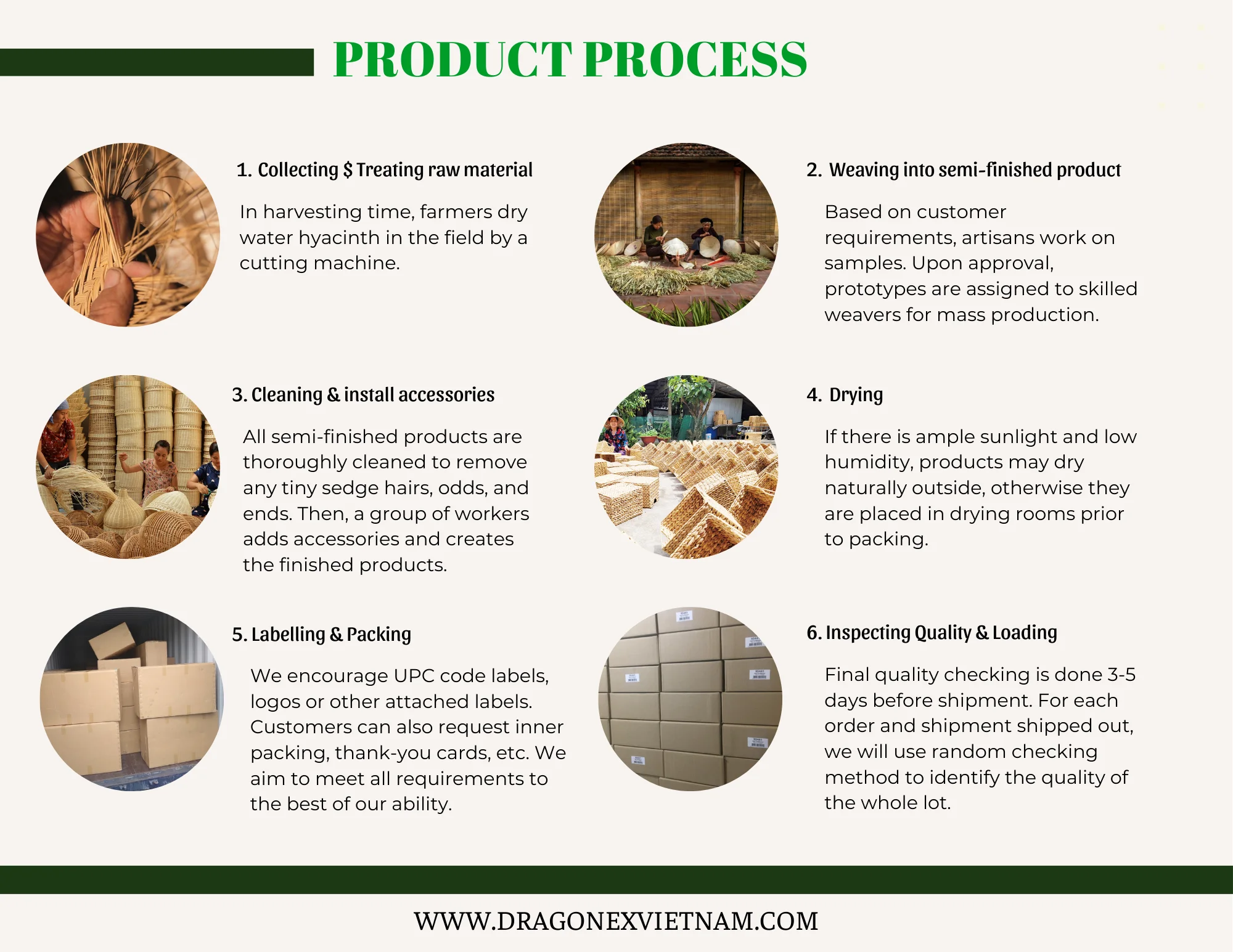 PRODUCT PROCESS

1. Collecting $ Treating raw material

In harvesting time, farmers dry water hyacinth in the field by a cutting machine.

2. Weaving into semi-finished product

Based on customer requirements, artisans work on samples. Upon approval, prototypes are assigned to skilled weavers for mass production.

3. Cleaning & install accessories

All semi-finished products are thoroughly cleaned to remove any tiny sedge hairs, odds, and ends. Then, a group of workers adds accessories and creates the finished products.

4. Drying

If there is ample sunlight and low humidity, products may dry naturally outside, otherwise they are placed in drying rooms prior to packing.

5. Labelling & Packing

We encourage UPC code labels, logos or other attached labels. Customers can also request inner packing, thank-you cards, etc. We aim to meet all requirements to the best of our ability.

6. Inspecting Quality & Loading

Final quality checking is done 3-5 days before shipment. For each order and shipment shipped out, we will use random checking method to identify the quality of the whole lot.

WWW.DRAGONEXVIETNAM.COM